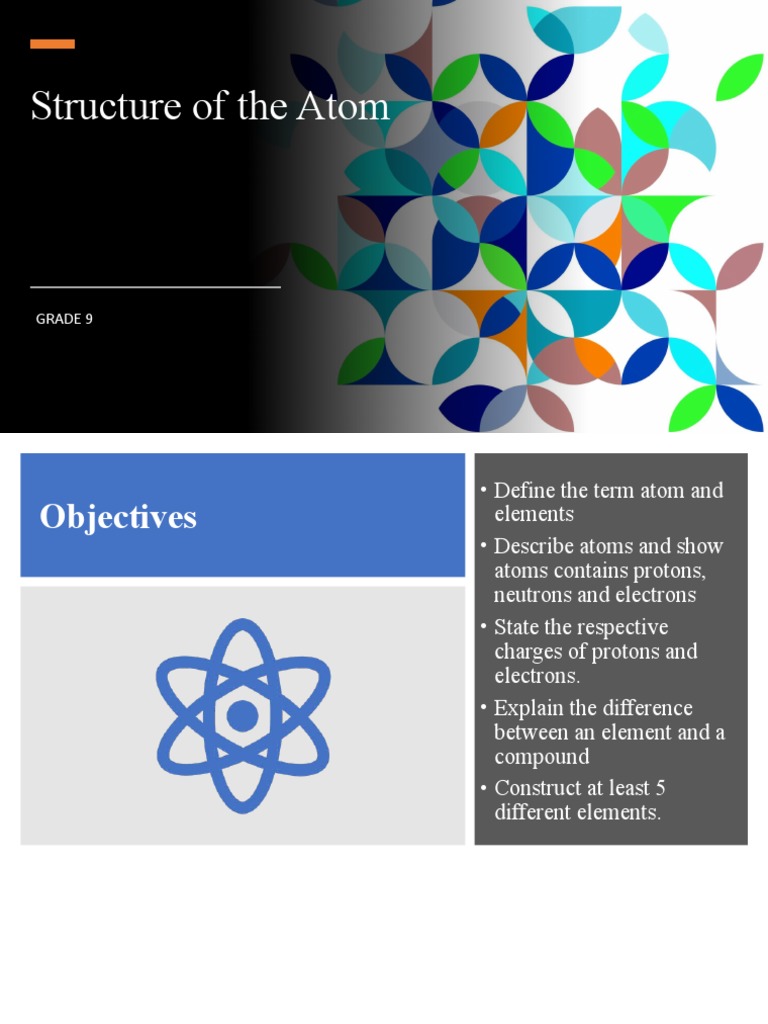 Structure of the Atom

GRADE 9

Objectives

• Define the term atom and elements
• Describe atoms and show atoms contains protons, neutrons and electrons
• State the respective charges of protons and electrons.
• Explain the difference between an element and a compound
• Construct at least 5 different elements.